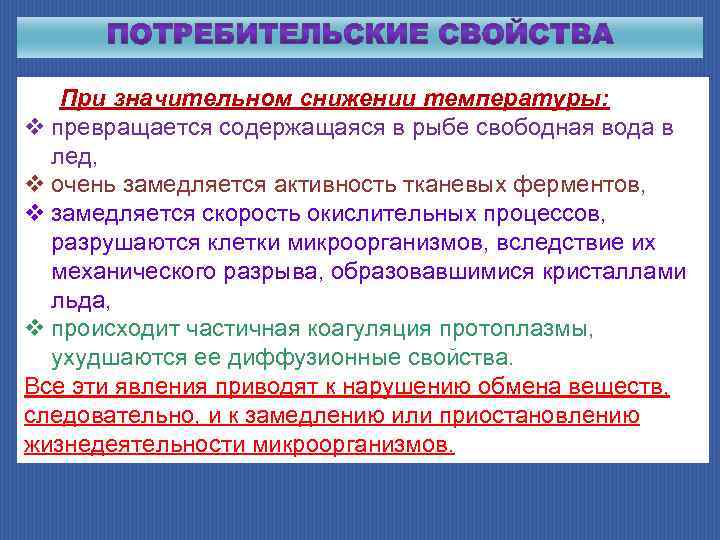 ПОТРЕБИТЕЛЬСКИЕ СВОЙСТВА

При значительном снижении температуры:

❖ превращается содержащаяся в рыбе свободная вода в лед,
❖ очень замедляется активность тканевых ферментов,
❖ замедляется скорость окислительных процессов, разрушаются клетки микроорганизмов, вследствие их механического разрыва, образовавшимися кристаллами льда,
❖ происходит частичная коагуляция протоплазмы, ухудшаются ее диффузионные свойства.

Все эти явления приводят к нарушению обмена веществ, следовательно, и к замедлению или приостановлению жизнедеятельности микроорганизмов.